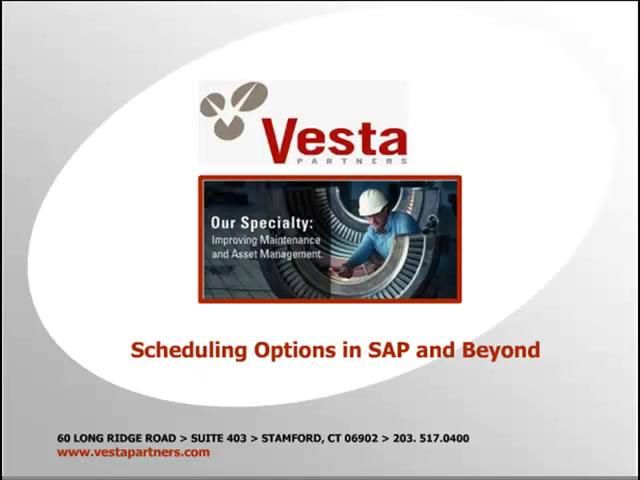 Vesta
PARTNERS

Our Specialty:
Improving Maintenance and Asset Management

Scheduling Options in SAP and Beyond

60 LONG RIDGE ROAD > SUITE 403 > STAMFORD, CT 06902 > 203. 517.0400
www.vestapartners.com